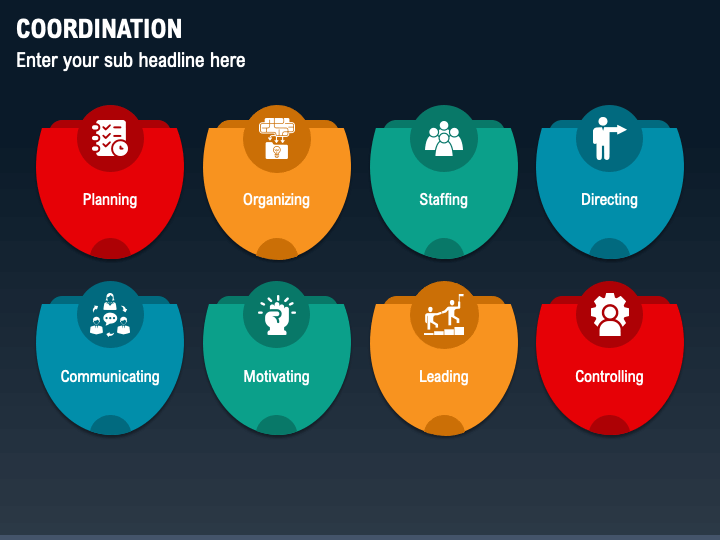 COORDINATION

Enter your sub headline here

Planning

Organizing

Staffing

Directing

Communicating

Motivating

Leading

Controlling